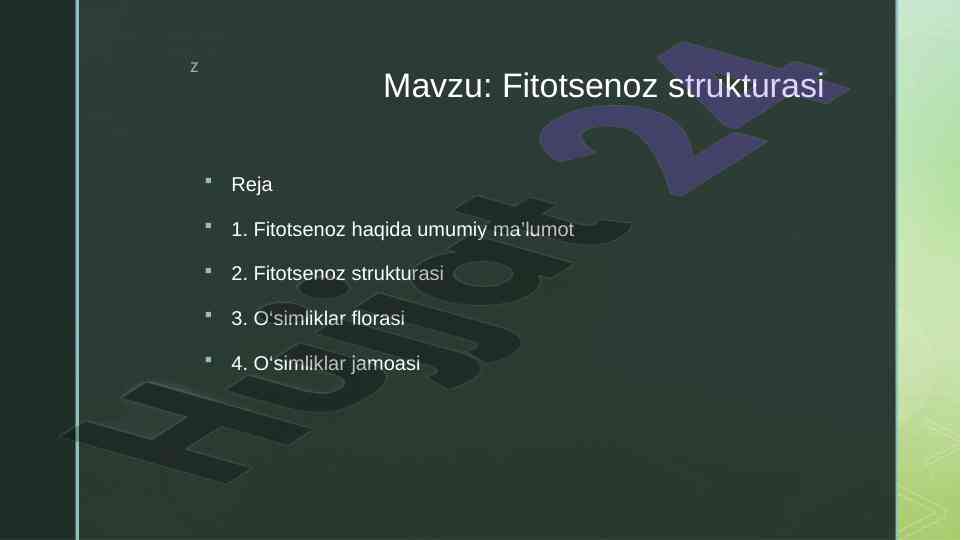 z

Mavzu: Fitotsenoz strukturasi

Reja

1. Fitotsenoz haqida umumiy ma'lumot

2. Fitotsenoz strukturasi

3. O'simliklar florasi

4. O'simliklar jamoasi

Hujjat 24